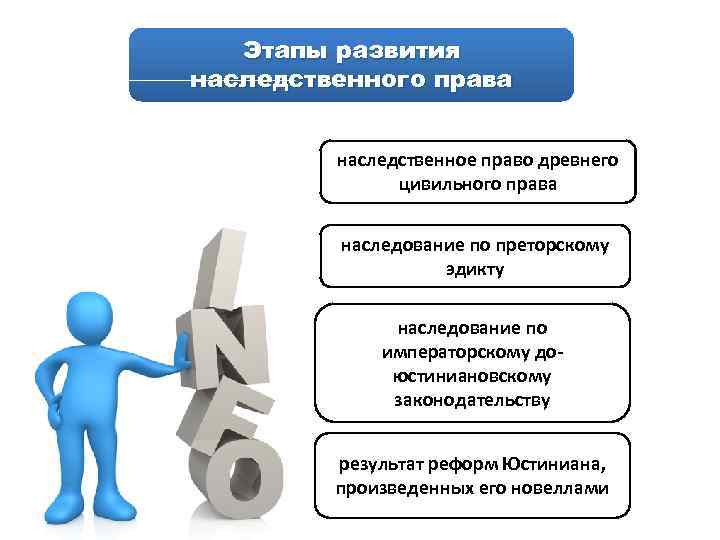 Этапы развития наследственного права

наследственное право древнего цивильного права

наследование по преторскому эдикту

наследование по императорскому до-юстиниановскому законодательству

результат реформ Юстиниана, произведенных его новеллами

INFO